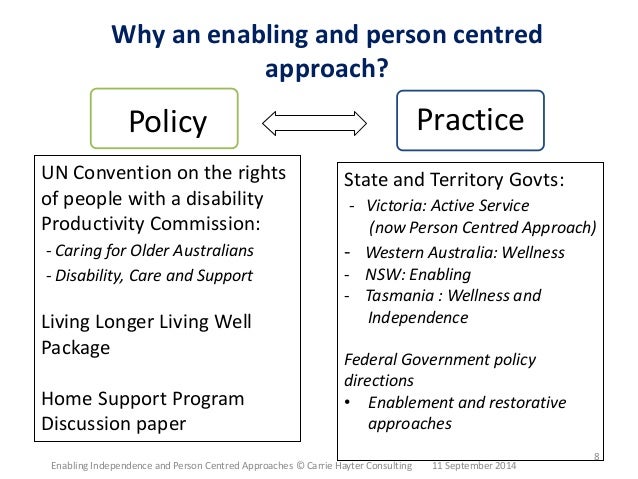 Why an enabling and person centred approach?

Policy

Practice

UN Convention on the rights of people with a disability
Productivity Commission:
- Caring for Older Australians
- Disability, Care and Support

Living Longer Living Well Package

Home Support Program Discussion paper

State and Territory Govts:
- Victoria: Active Service (now Person Centred Approach)
- Western Australia: Wellness
- NSW: Enabling
- Tasmania : Wellness and Independence

Federal Government policy directions
• Enablement and restorative approaches

8

Enabling Independence and Person Centred Approaches © Carrie Hayter Consulting 11 September 2014